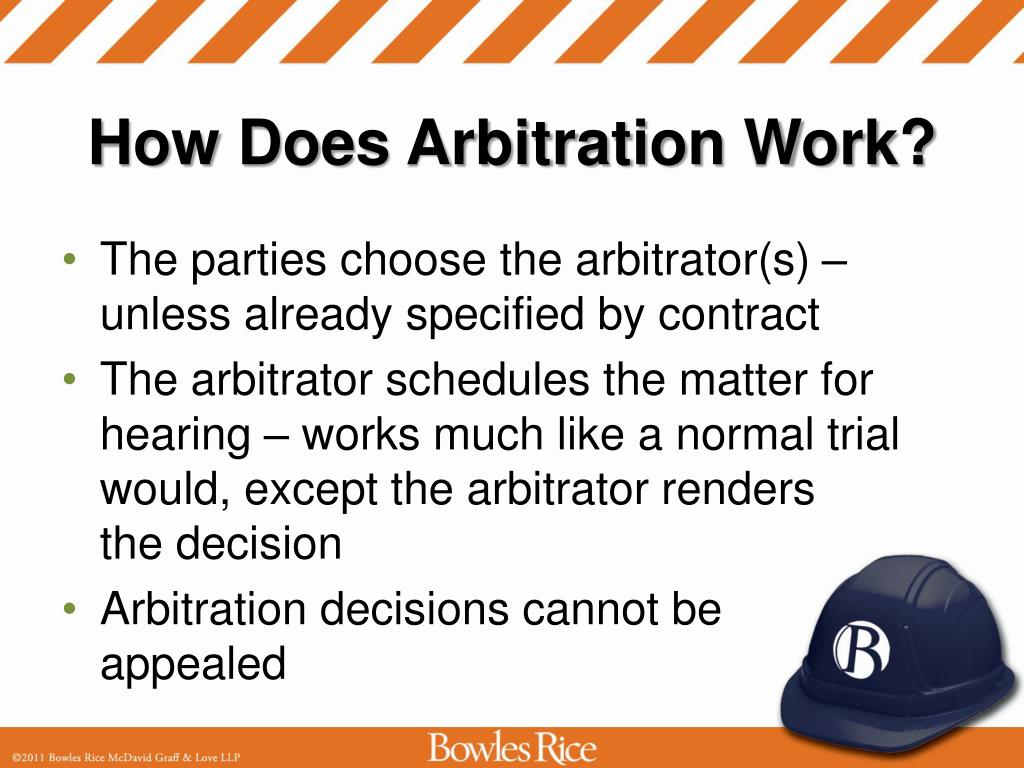 How Does Arbitration Work?

• The parties choose the arbitrator(s) – unless already specified by contract
• The arbitrator schedules the matter for hearing – works much like a normal trial would, except the arbitrator renders the decision
• Arbitration decisions cannot be appealed

B

©2011 Bowles Rice McDavid Graff & Love LLP

Bowles Rice